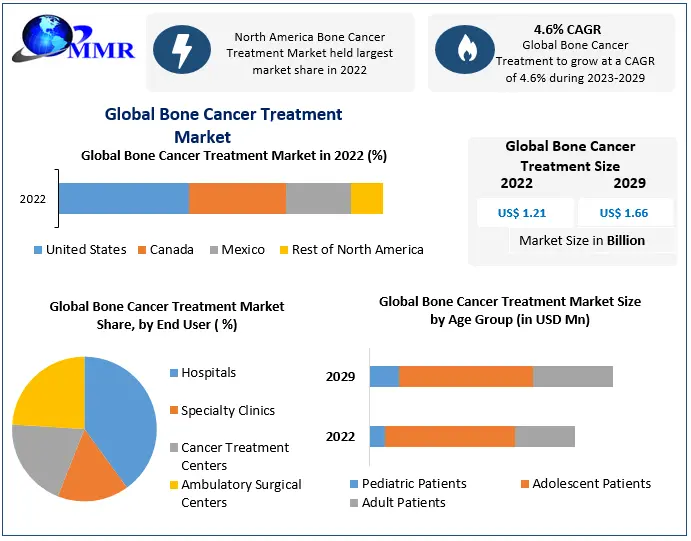 MMR

North America Bone Cancer Treatment Market held largest market share in 2022

4.6% CAGR
Global Bone Cancer Treatment to grow at a CAGR of 4.6% during 2023-2029

Global Bone Cancer Treatment Market

Global Bone Cancer Treatment Market in 2022 (%)

2022

United States
Canada
Mexico
Rest of North America

Global Bone Cancer Treatment Size

| 2022 | 2029 |
|---|---|
| US$ 1.21 | US$ 1.66 |

Market Size in Billion

Global Bone Cancer Treatment Market Share, by End User ( %)

Hospitals
Specialty Clinics
Cancer Treatment Centers
Ambulatory Surgical Centers

Global Bone Cancer Treatment Market Size by Age Group (in USD Mn)

2029
2022

Pediatric Patients
Adolescent Patients
Adult Patients